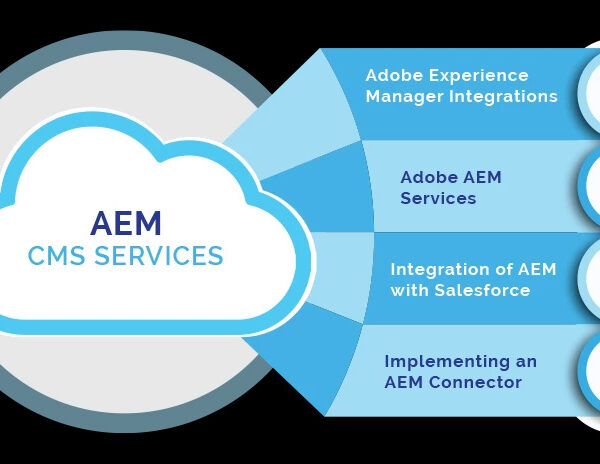 AEM
CMS SERVICES

Adobe Experience Manager Integrations

Adobe AEM Services

Integration of AEM with Salesforce

Implementing an AEM Connector